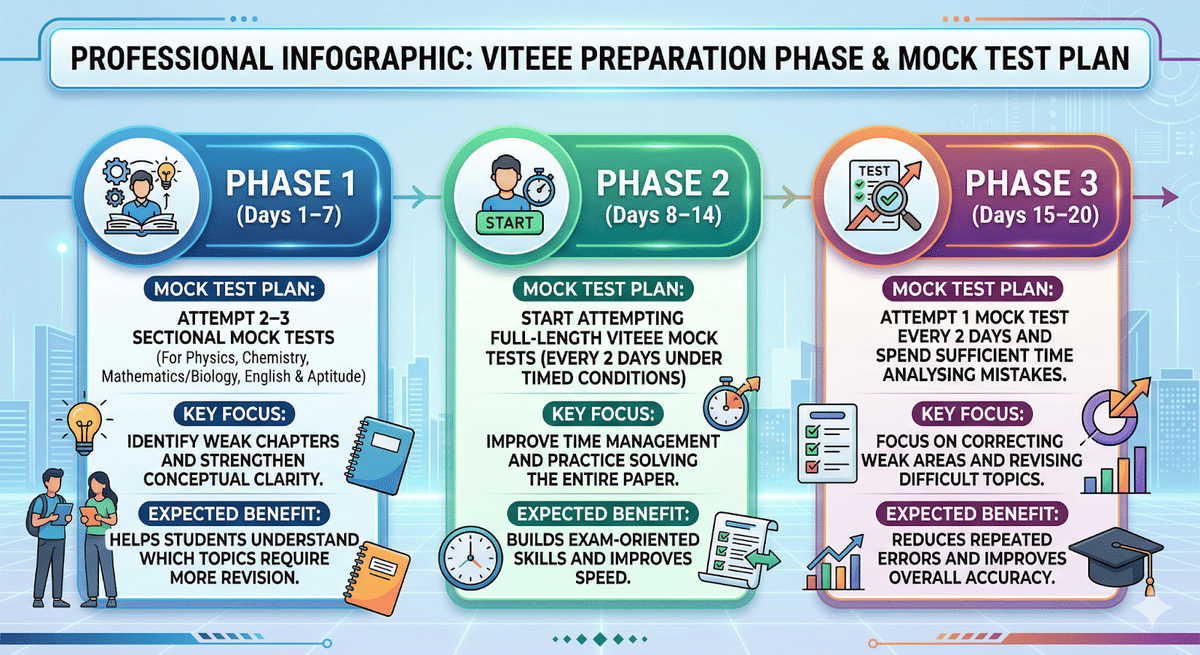 PROFESSIONAL INFOGRAPHIC: VITEEE PREPARATION PHASE & MOCK TEST PLAN

PHASE 1
(Days 1–7)

MOCK TEST PLAN:
ATTEMPT 2–3 SECTIONAL MOCK TESTS
(For Physics, Chemistry, Mathematics/Biology, English & Aptitude)

KEY FOCUS:
IDENTIFY WEAK CHAPTERS AND STRENGTHEN CONCEPTUAL CLARITY.

EXPECTED BENEFIT:
HELPS STUDENTS UNDERSTAND WHICH TOPICS REQUIRE MORE REVISION.

START

PHASE 2
(Days 8–14)

MOCK TEST PLAN:
START ATTEMPTING FULL-LENGTH VITEEE MOCK TESTS (EVERY 2 DAYS UNDER TIMED CONDITIONS)

KEY FOCUS:
IMPROVE TIME MANAGEMENT AND PRACTICE SOLVING THE ENTIRE PAPER.

EXPECTED BENEFIT:
BUILDS EXAM-ORIENTED SKILLS AND IMPROVES SPEED.

TEST

PHASE 3
(Days 15–20)

MOCK TEST PLAN:
ATTEMPT 1 MOCK TEST EVERY 2 DAYS AND SPEND SUFFICIENT TIME ANALYSING MISTAKES.

KEY FOCUS:
FOCUS ON CORRECTING WEAK AREAS AND REVISING DIFFICULT TOPICS.

EXPECTED BENEFIT:
REDUCES REPEATED ERRORS AND IMPROVES OVERALL ACCURACY.